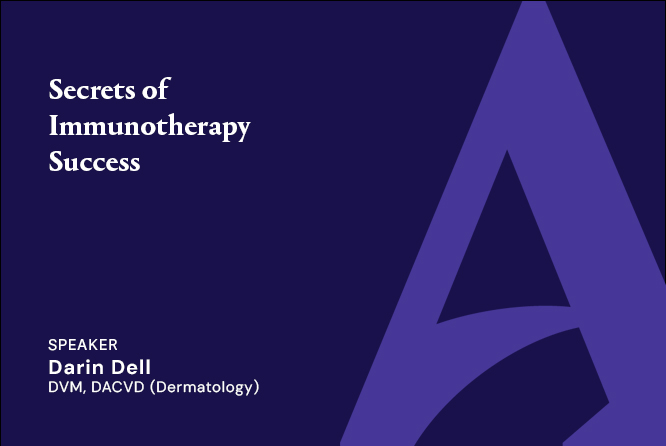 Secrets of Immunotherapy Success

SPEAKER
Darin Dell
DVM, DACVD (Dermatology)